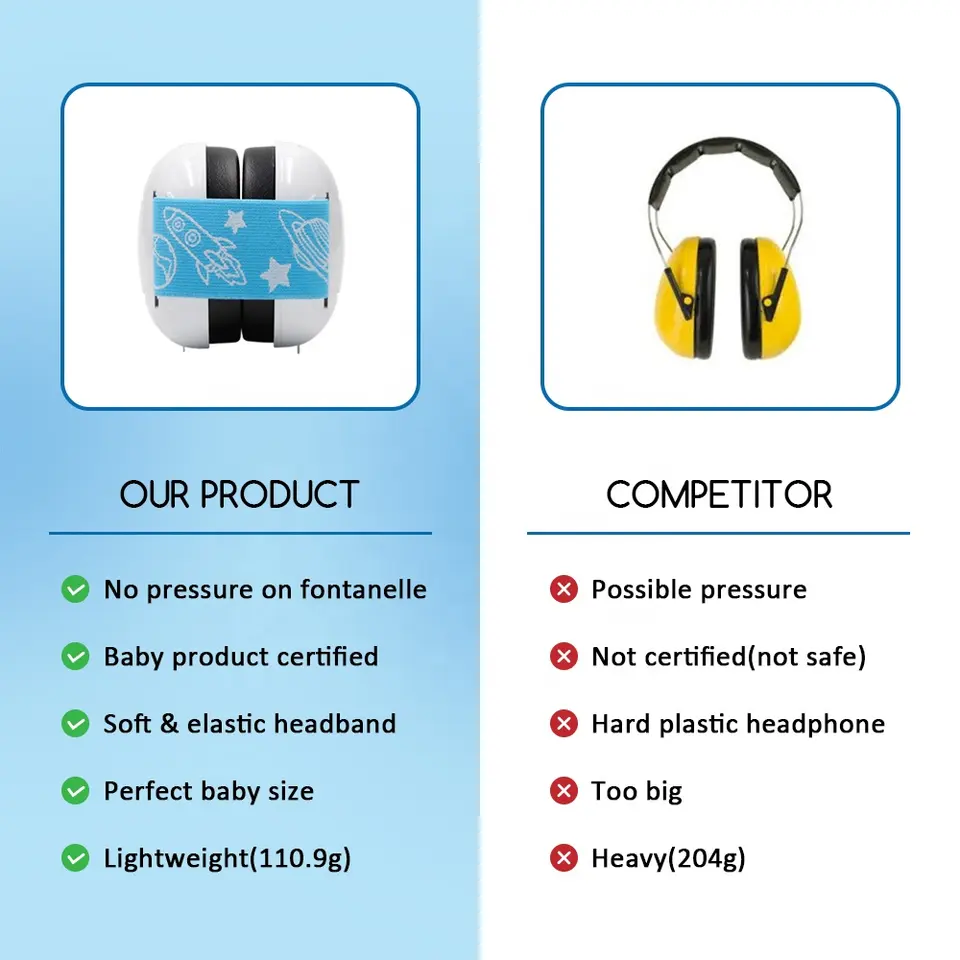 OUR PRODUCT

No pressure on fontanelle

Baby product certified

Soft & elastic headband

Perfect baby size

Lightweight(110.9g)

COMPETITOR

Possible pressure

Not certified(not safe)

Hard plastic headphone

Too big

Heavy(204g)